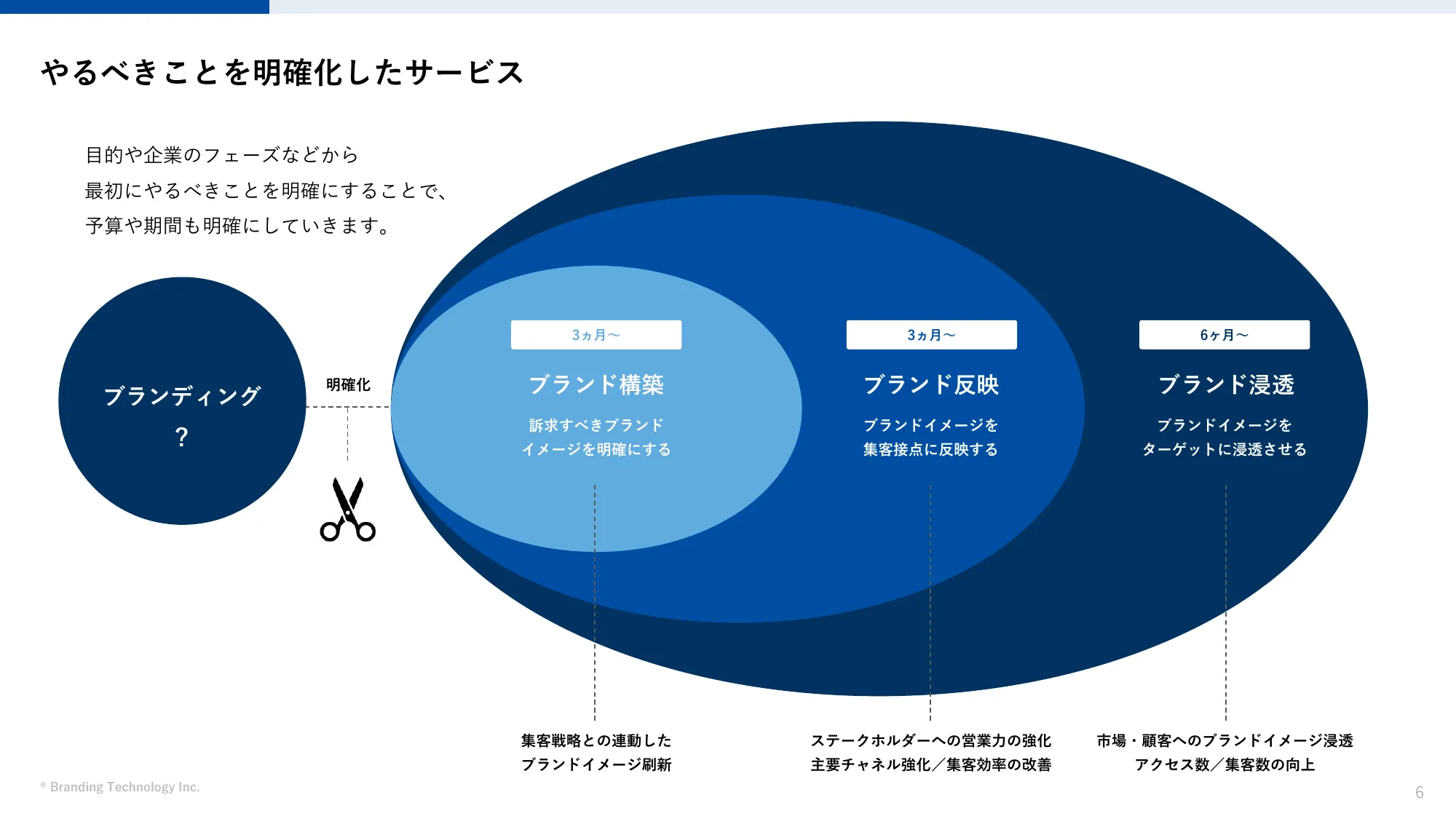 やるべきことを明確化したサービス

目的や企業のフェーズなどから
最初にやるべきことを明確にすることで、
予算や期間も明確にしていきます。

ブランディング
?

明確化

3ヵ月〜
ブランド構築
訴求すべきブランド
イメージを明確にする

3ヵ月〜
ブランド反映
ブランドイメージを
集客接点に反映する

6ヶ月〜
ブランド浸透
ブランドイメージを
ターゲットに浸透させる

集客戦略との連動した
ブランドイメージ刷新

ステークホルダーへの営業力の強化
主要チャネル強化／集客効率の改善

市場・顧客へのブランドイメージ浸透
アクセス数／集客数の向上

® Branding Technology Inc.

6